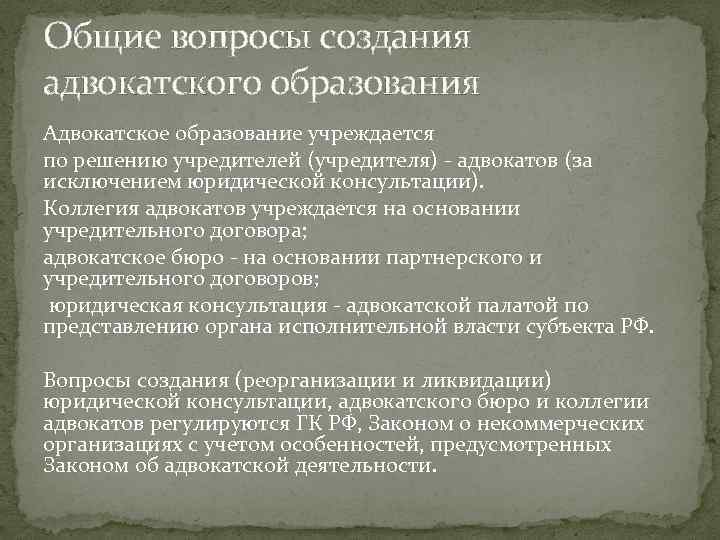 Общие вопросы создания адвокатского образования

Адвокатское образование учреждается

по решению учредителей (учредителя) - адвокатов (за исключением юридической консультации).

Коллегия адвокатов учреждается на основании учредительного договора;

адвокатское бюро - на основании партнерского и учредительного договоров;

юридическая консультация - адвокатской палатой по представлению органа исполнительной власти субъекта РФ.

Вопросы создания (реорганизации и ликвидации) юридической консультации, адвокатского бюро и коллегии адвокатов регулируются ГК РФ, Законом о некоммерческих организациях с учетом особенностей, предусмотренных Законом об адвокатской деятельности.